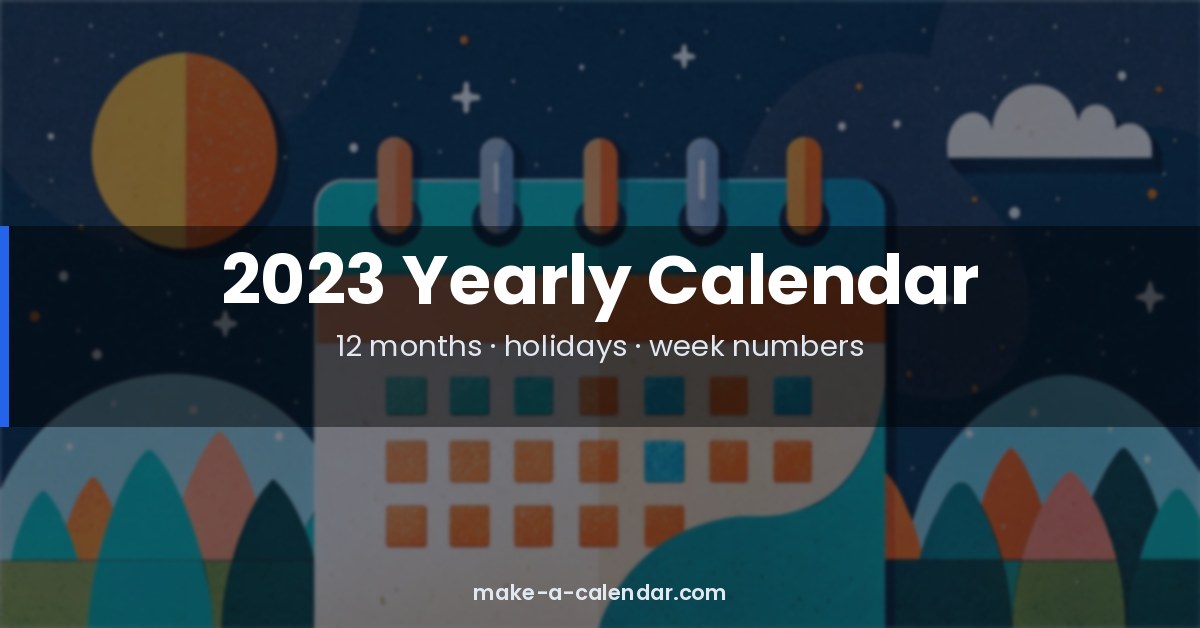 2023 Yearly Calendar

12 months · holidays · week numbers

make-a-calendar.com